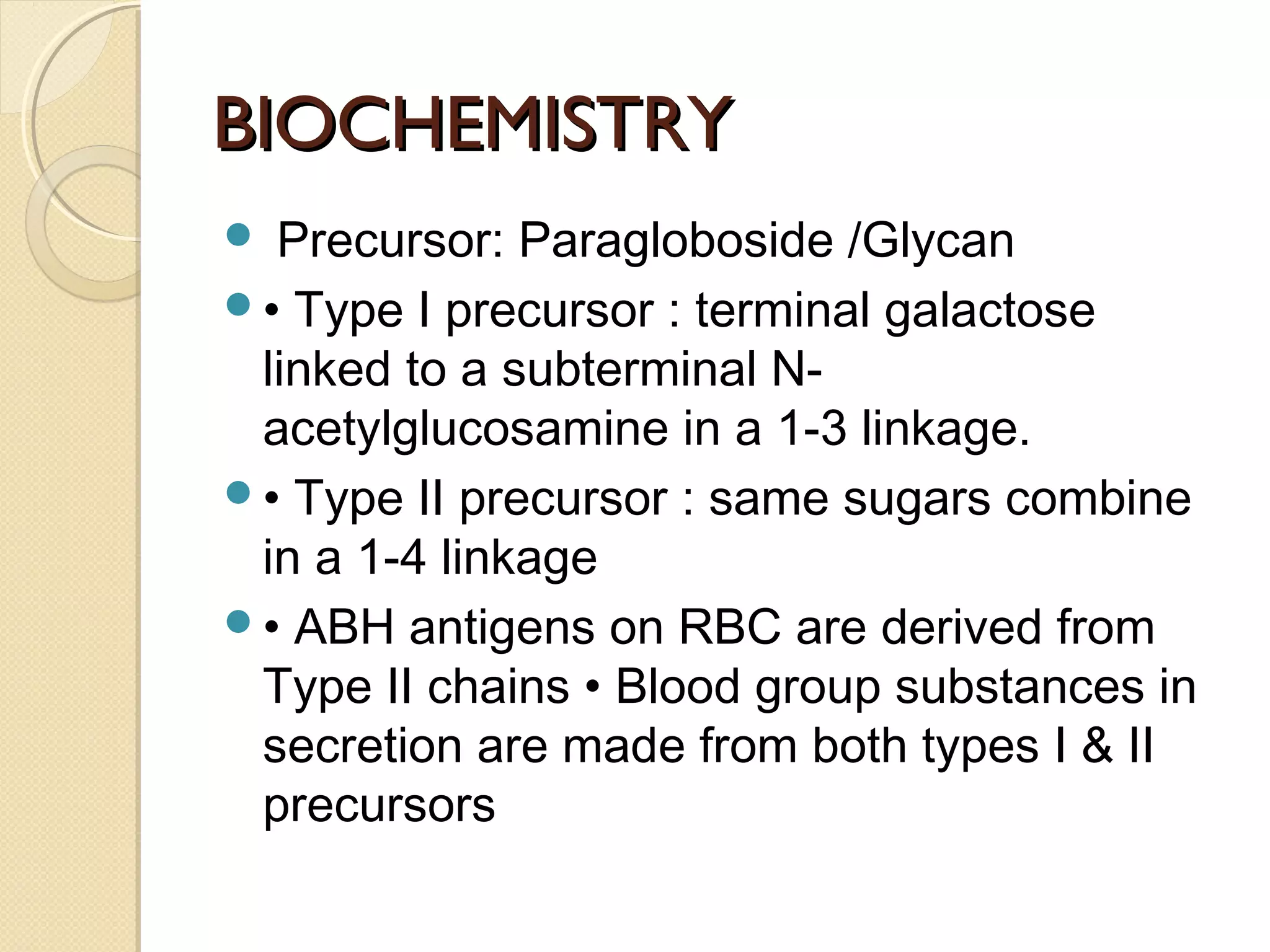 BIOCHEMISTRY

Precursor: Paragloboside /Glycan

• Type I precursor : terminal galactose linked to a subterminal N-acetylglucosamine in a 1-3 linkage.

• Type II precursor : same sugars combine in a 1-4 linkage

• ABH antigens on RBC are derived from Type II chains • Blood group substances in secretion are made from both types I & II precursors